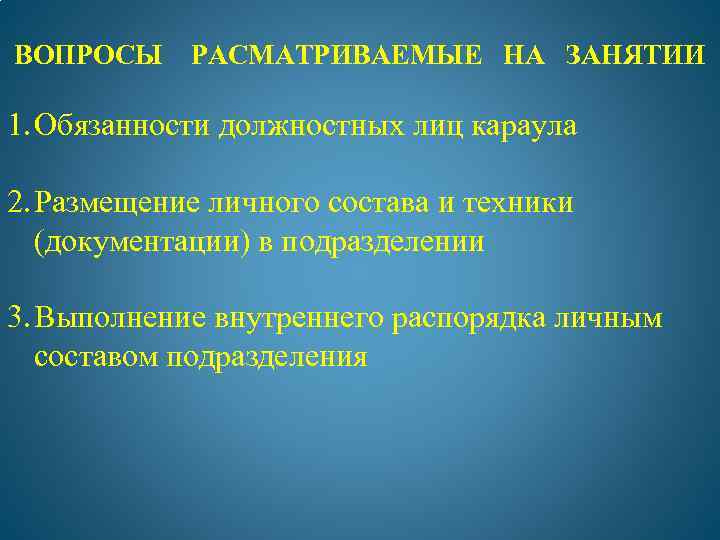 ВОПРОСЫ РАСМАТРИВАЕМЫЕ НА ЗАНЯТИИ

1. Обязанности должностных лиц караула

2. Размещение личного состава и техники (документации) в подразделении

3. Выполнение внутреннего распорядка личным составом подразделения